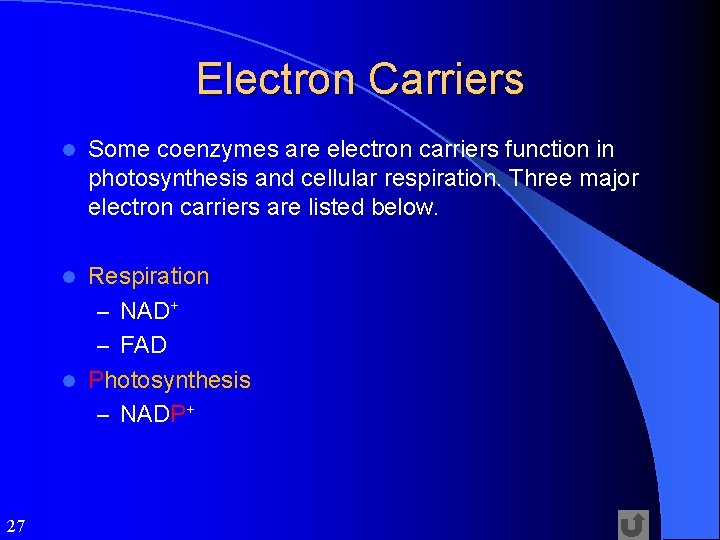 Electron Carriers

Some coenzymes are electron carriers function in photosynthesis and cellular respiration. Three major electron carriers are listed below.

Respiration
– $NAD^+$
– FAD

Photosynthesis
– $NADP^+$

27